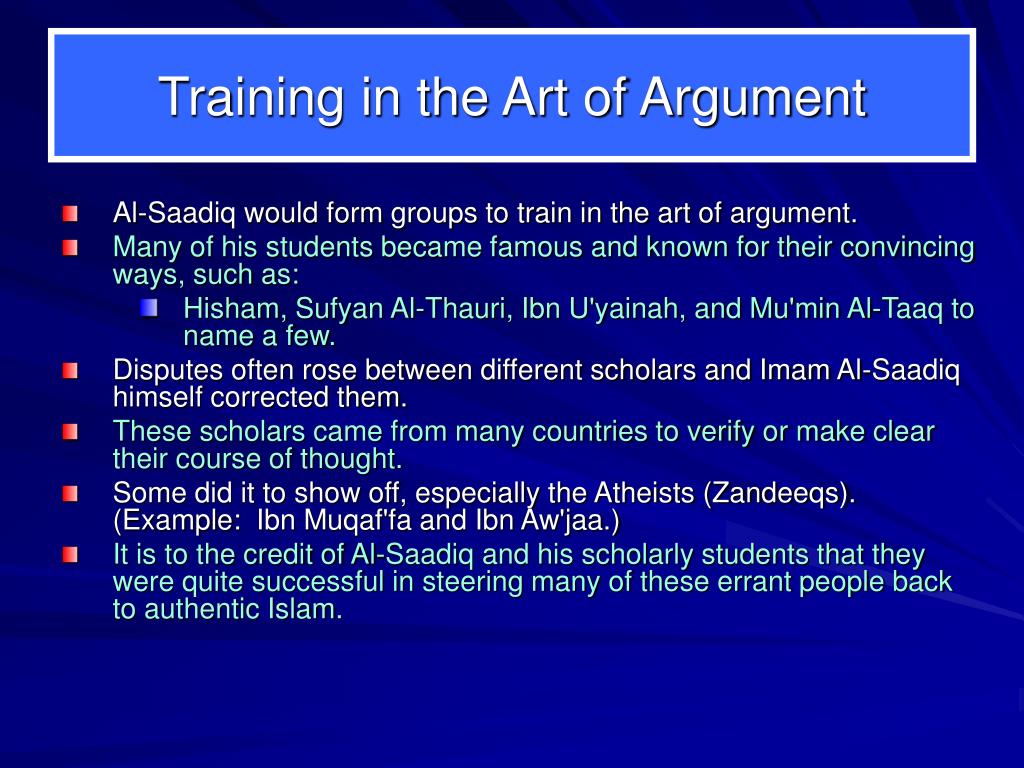 Training in the Art of Argument

Al-Saadiq would form groups to train in the art of argument.

Many of his students became famous and known for their convincing ways, such as:

Hisham, Sufyan Al-Thauri, Ibn U'yainah, and Mu'min Al-Taaq to name a few.

Disputes often rose between different scholars and Imam Al-Saadiq himself corrected them.

These scholars came from many countries to verify or make clear their course of thought.

Some did it to show off, especially the Atheists (Zandeeqs). (Example: Ibn Muqaf'fa and Ibn Aw'jaa.)

It is to the credit of Al-Saadiq and his scholarly students that they were quite successful in steering many of these errant people back to authentic Islam.